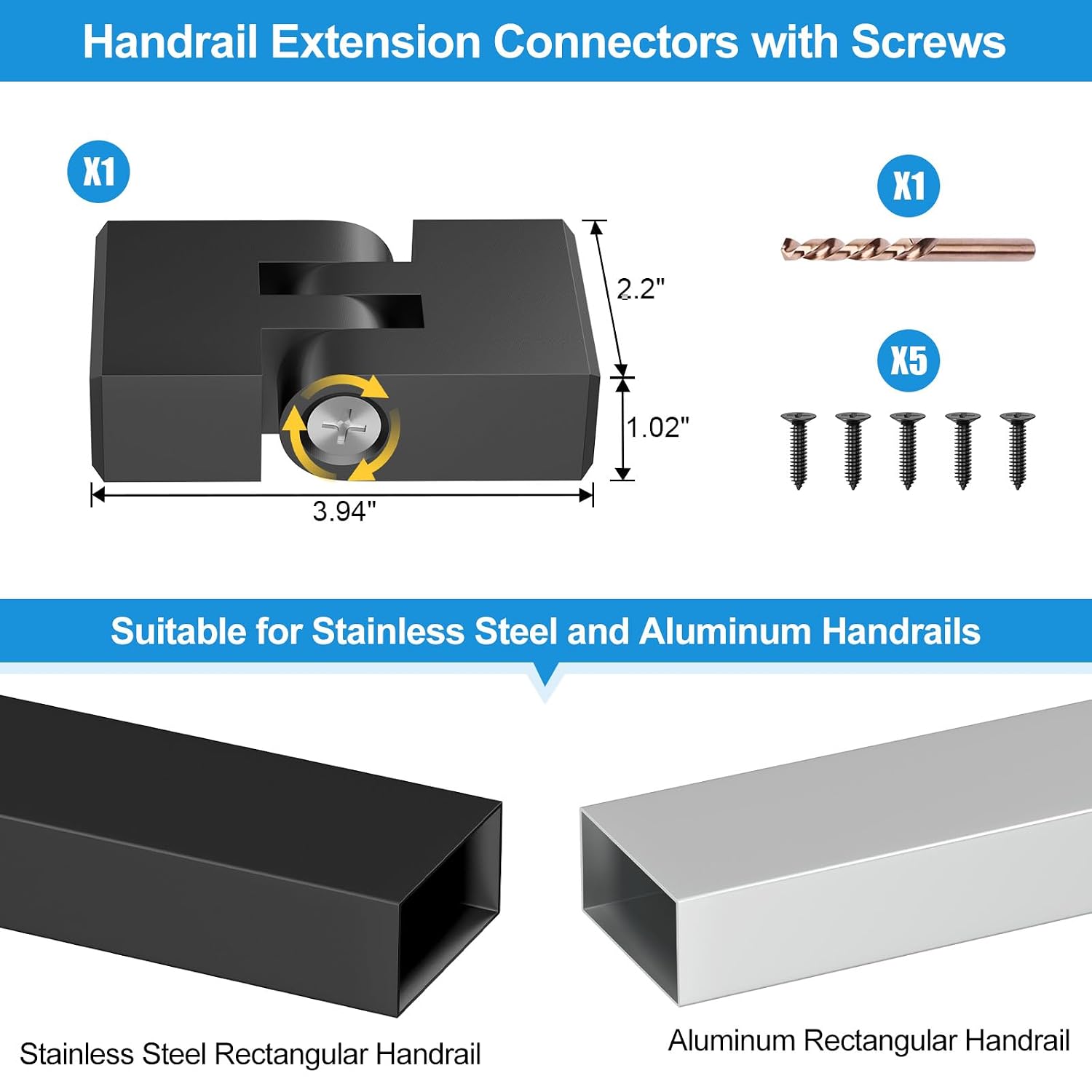 Handrail Extension Connectors with Screws

X1

2.2"

1.02"

3.94"

X1

X5

Suitable for Stainless Steel and Aluminum Handrails

Stainless Steel Rectangular Handrail

Aluminum Rectangular Handrail